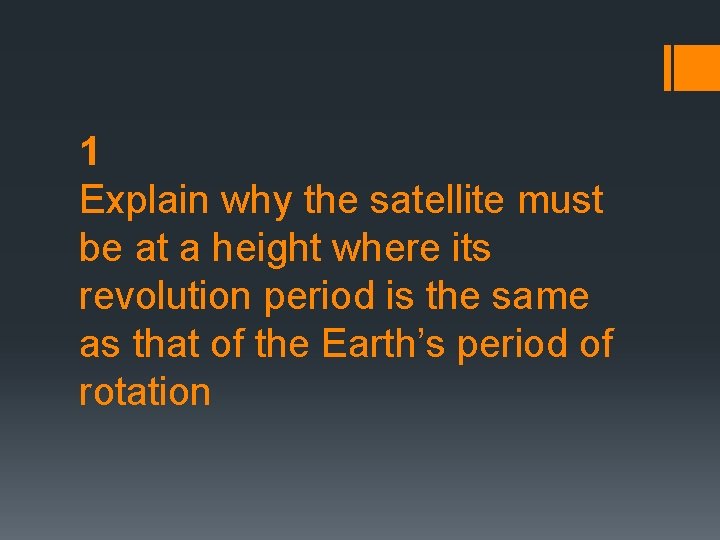 1
Explain why the satellite must be at a height where its revolution period is the same as that of the Earth’s period of rotation